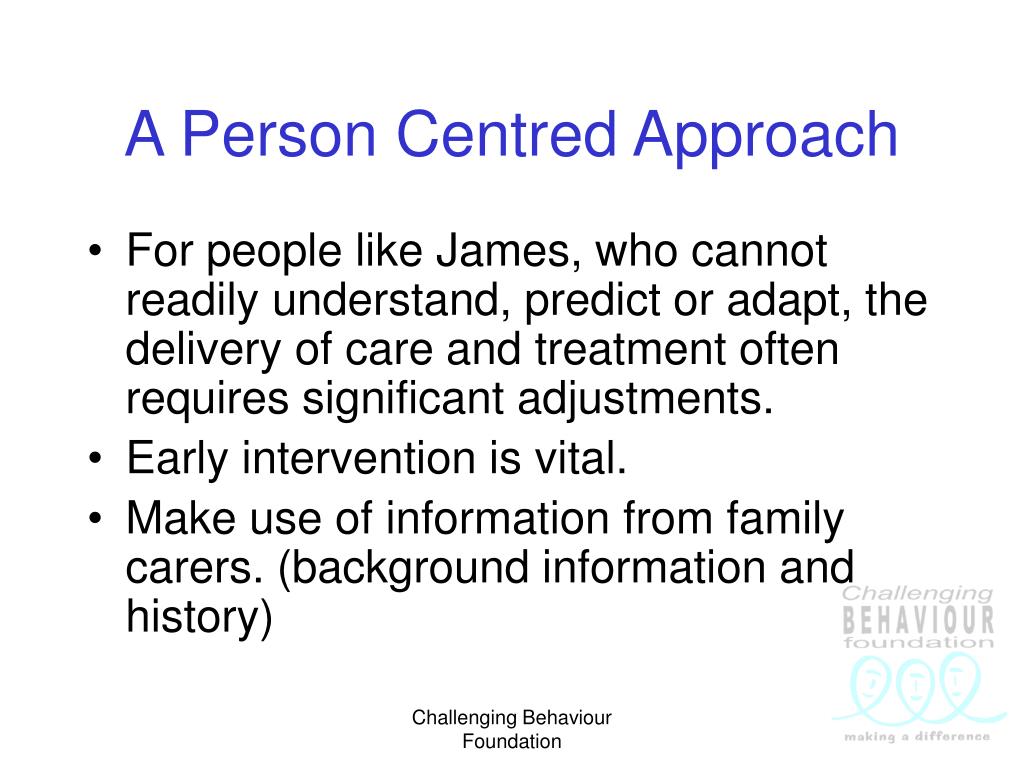 A Person Centred Approach

• For people like James, who cannot readily understand, predict or adapt, the delivery of care and treatment often requires significant adjustments.
• Early intervention is vital.
• Make use of information from family carers. (background information and history)

Challenging BEHAVIOUR foundation
making a difference

Challenging Behaviour Foundation